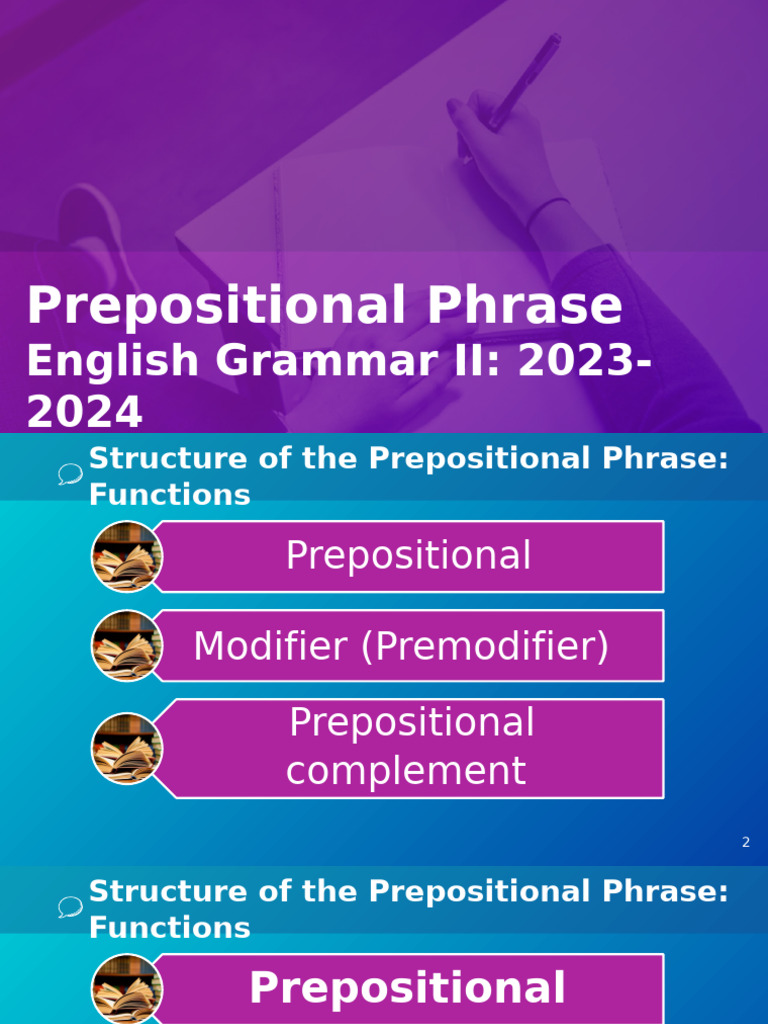 Prepositional Phrase
English Grammar II: 2023-2024

Structure of the Prepositional Phrase: Functions

Prepositional

Modifier (Premodifier)

Prepositional complement

2

Structure of the Prepositional Phrase: Functions

Prepositional